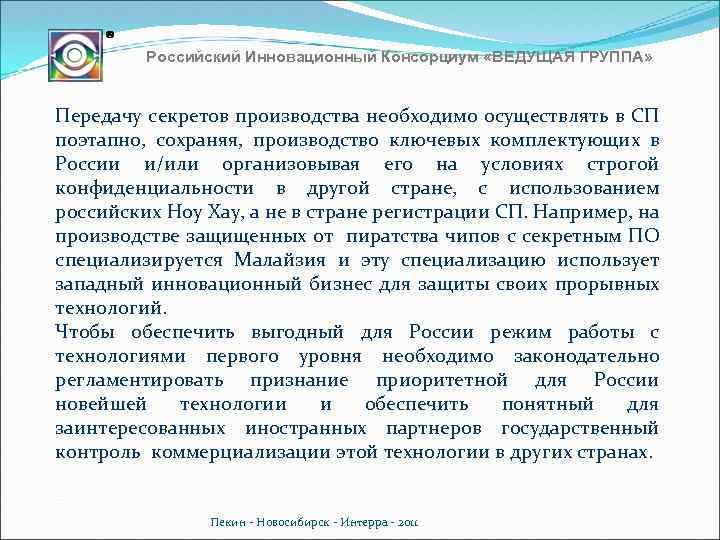 Российский Инновационный Консорциум «ВЕДУЩАЯ ГРУППА»

Передачу секретов производства необходимо осуществлять в СП поэтапно, сохраняя, производство ключевых комплектующих в России и/или организовывая его на условиях строгой конфиденциальности в другой стране, с использованием российских Ноу Хау, а не в стране регистрации СП. Например, на производстве защищенных от пиратства чипов с секретным ПО специализируется Малайзия и эту специализацию использует западный инновационный бизнес для защиты своих прорывных технологий.
Чтобы обеспечить выгодный для России режим работы с технологиями первого уровня необходимо законодательно регламентировать признание приоритетной для России новейшей технологии и обеспечить понятный для заинтересованных иностранных партнеров государственный контроль коммерциализации этой технологии в других странах.

Пекин - Новосибирск - Интерра - 2011